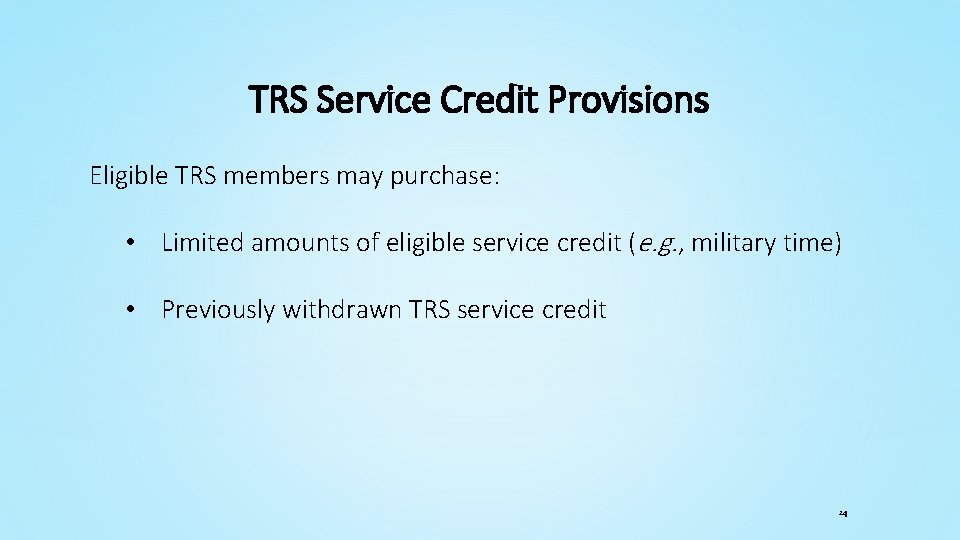 TRS Service Credit Provisions

Eligible TRS members may purchase:

• Limited amounts of eligible service credit (e.g., military time)

• Previously withdrawn TRS service credit

24